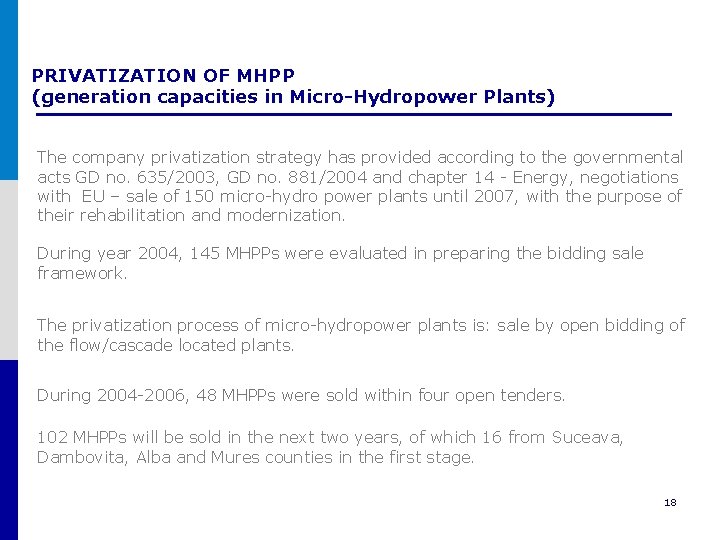 PRIVATIZATION OF MHPP
(generation capacities in Micro-Hydropower Plants)

The company privatization strategy has provided according to the governmental acts GD no. 635/2003, GD no. 881/2004 and chapter 14 - Energy, negotiations with EU – sale of 150 micro-hydro power plants until 2007, with the purpose of their rehabilitation and modernization.

During year 2004, 145 MHPPs were evaluated in preparing the bidding sale framework.

The privatization process of micro-hydropower plants is: sale by open bidding of the flow/cascade located plants.

During 2004-2006, 48 MHPPs were sold within four open tenders.

102 MHPPs will be sold in the next two years, of which 16 from Suceava, Dambovita, Alba and Mures counties in the first stage.

18